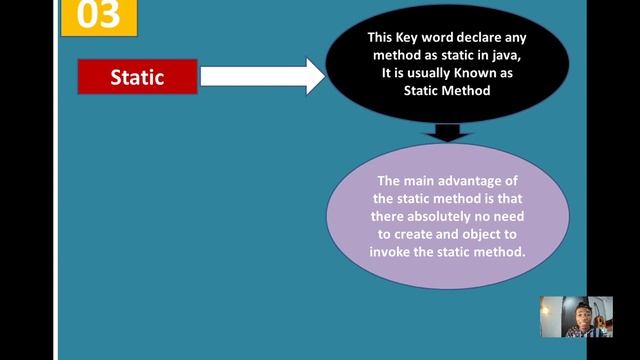 03

Static

This Key word declare any method as static in java, It is usually Known as Static Method

The main advantage of the static method is that there absolutely no need to create and object to invoke the static method.